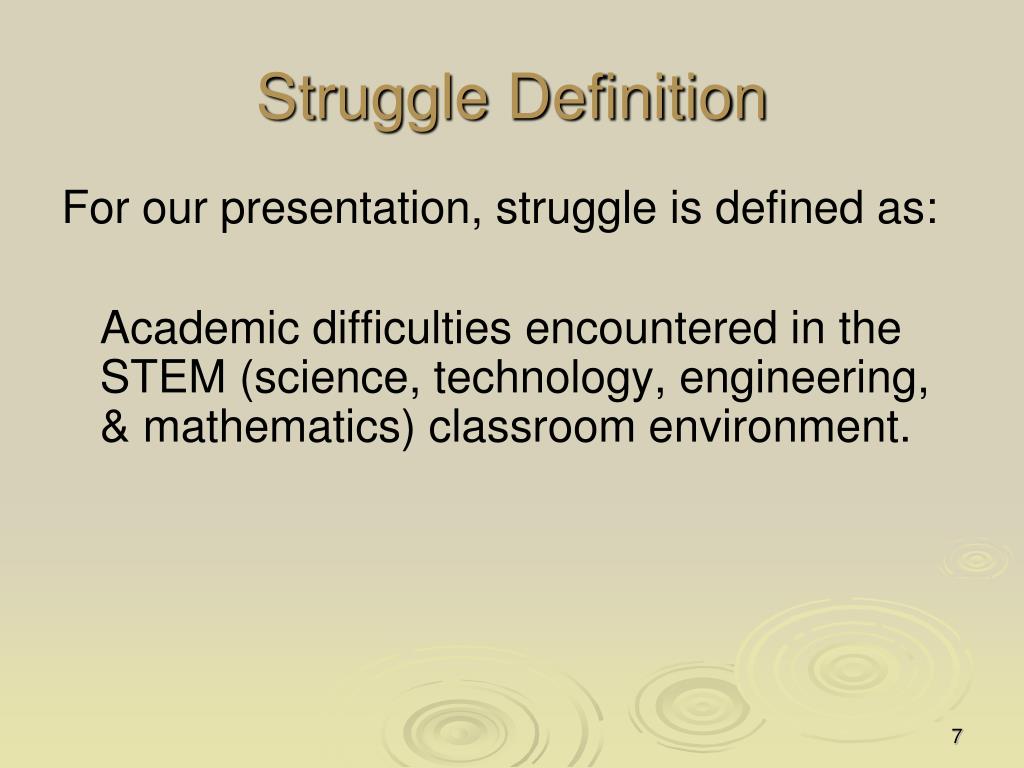 Struggle Definition

For our presentation, struggle is defined as:

Academic difficulties encountered in the STEM (science, technology, engineering, & mathematics) classroom environment.

7